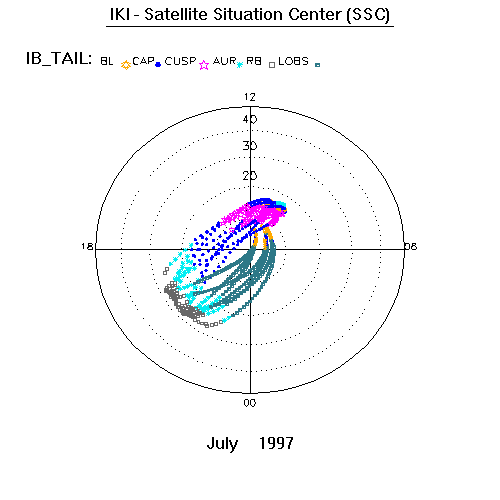 IKI - Satellite Situation Center (SSC)

IB_TAIL: BL CAP CUSP AUR RB LOBS

12
40
30
20
18
06
00

July 1997